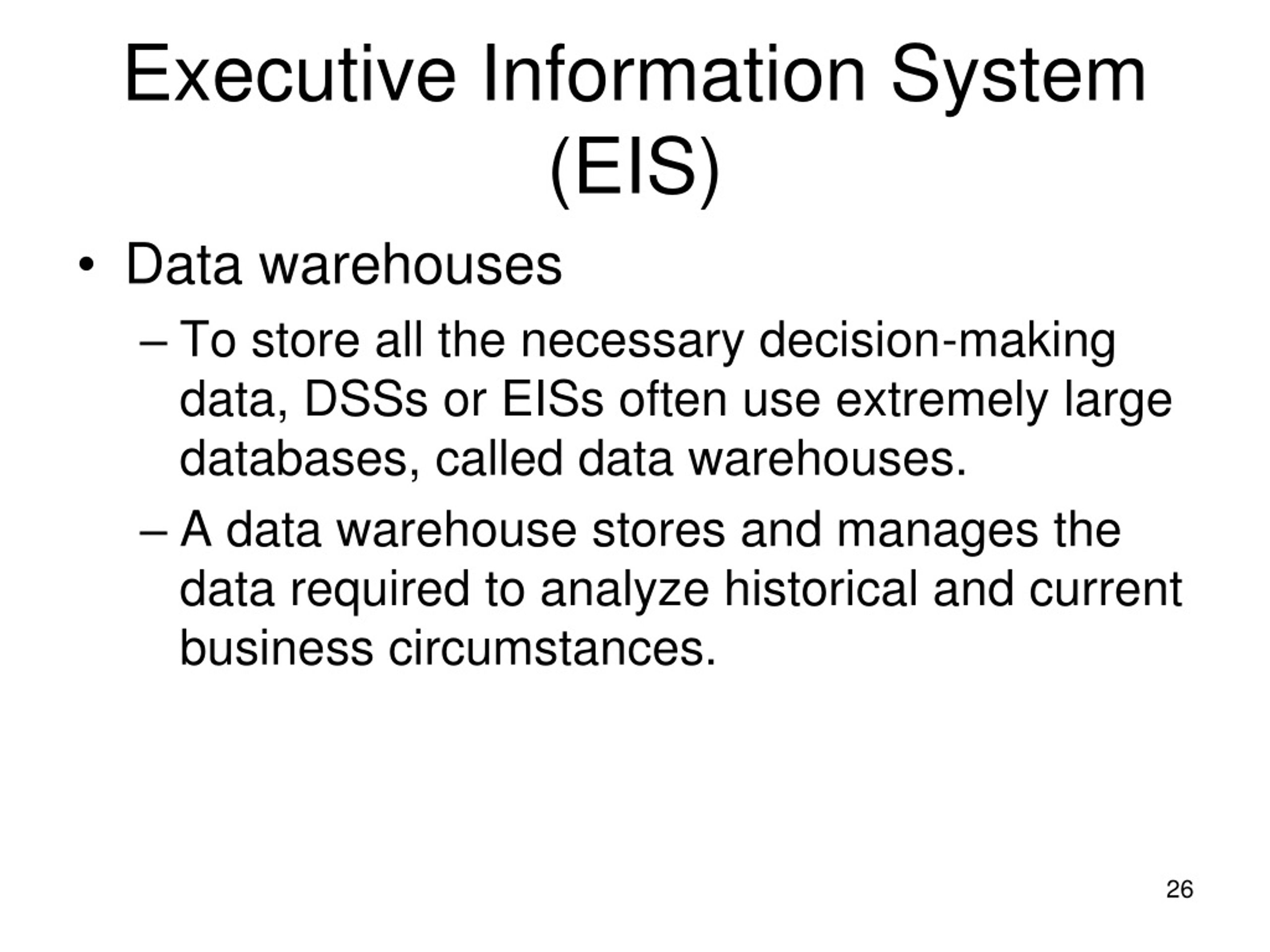 Executive Information System (EIS)

• Data warehouses

– To store all the necessary decision-making data, DSSs or EISs often use extremely large databases, called data warehouses.

– A data warehouse stores and manages the data required to analyze historical and current business circumstances.

26